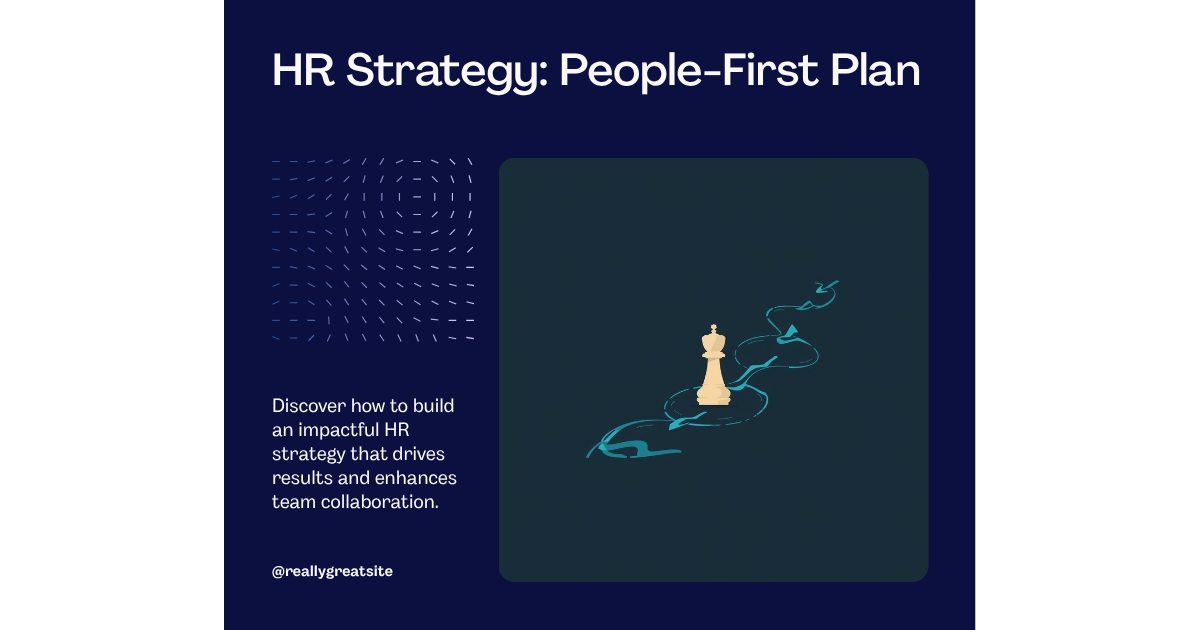 HR Strategy: People-First Plan

Discover how to build an impactful HR strategy that drives results and enhances team collaboration.

@reallygreatsite